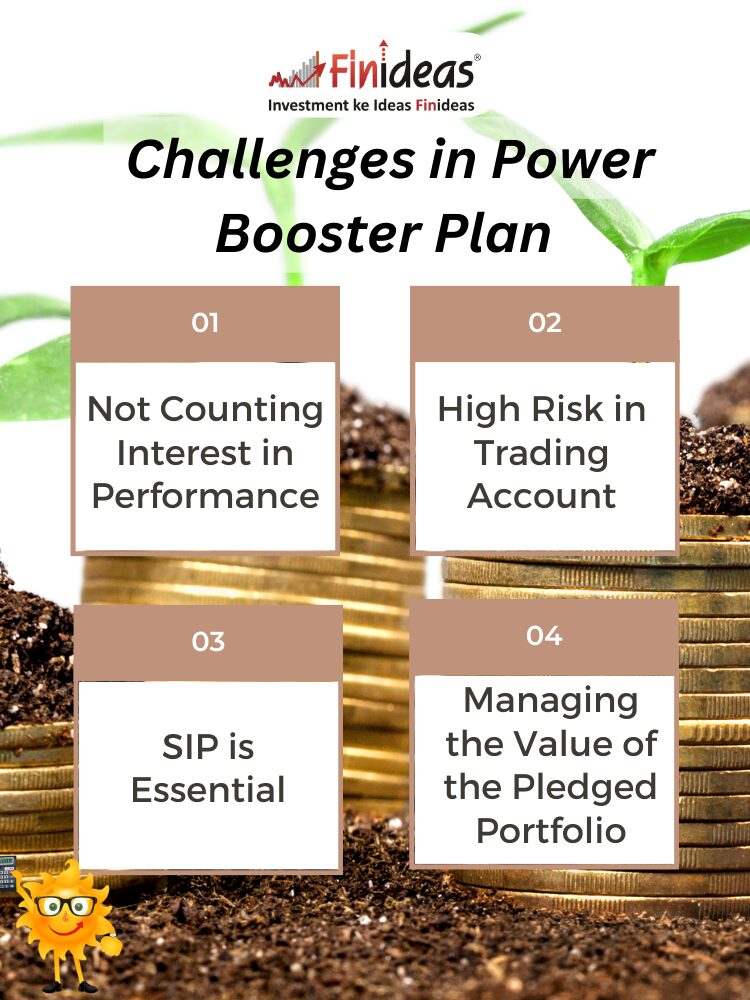 Finideas®
Investment ke Ideas Finideas

Challenges in Power Booster Plan

01
Not Counting Interest in Performance

02
High Risk in Trading Account

03
SIP is Essential

04
Managing the Value of the Pledged Portfolio